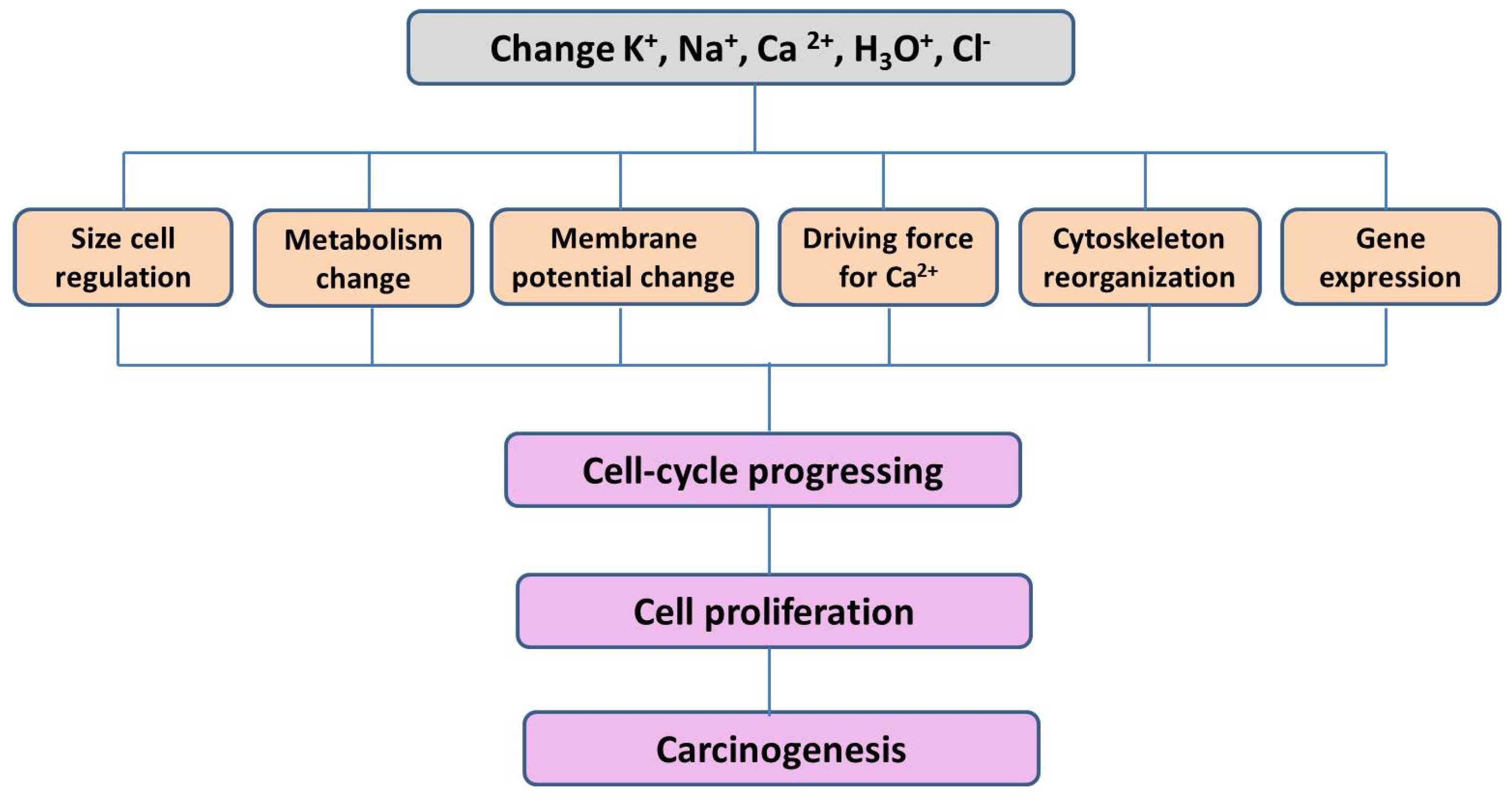 Change $K^+$, $Na^+$, $Ca^{2+}$, $H_3O^+$, $Cl^-$

Size cell regulation

Metabolism change

Membrane potential change

Driving force for $Ca^{2+}$

Cytoskeleton reorganization

Gene expression

Cell-cycle progressing

Cell proliferation

Carcinogenesis